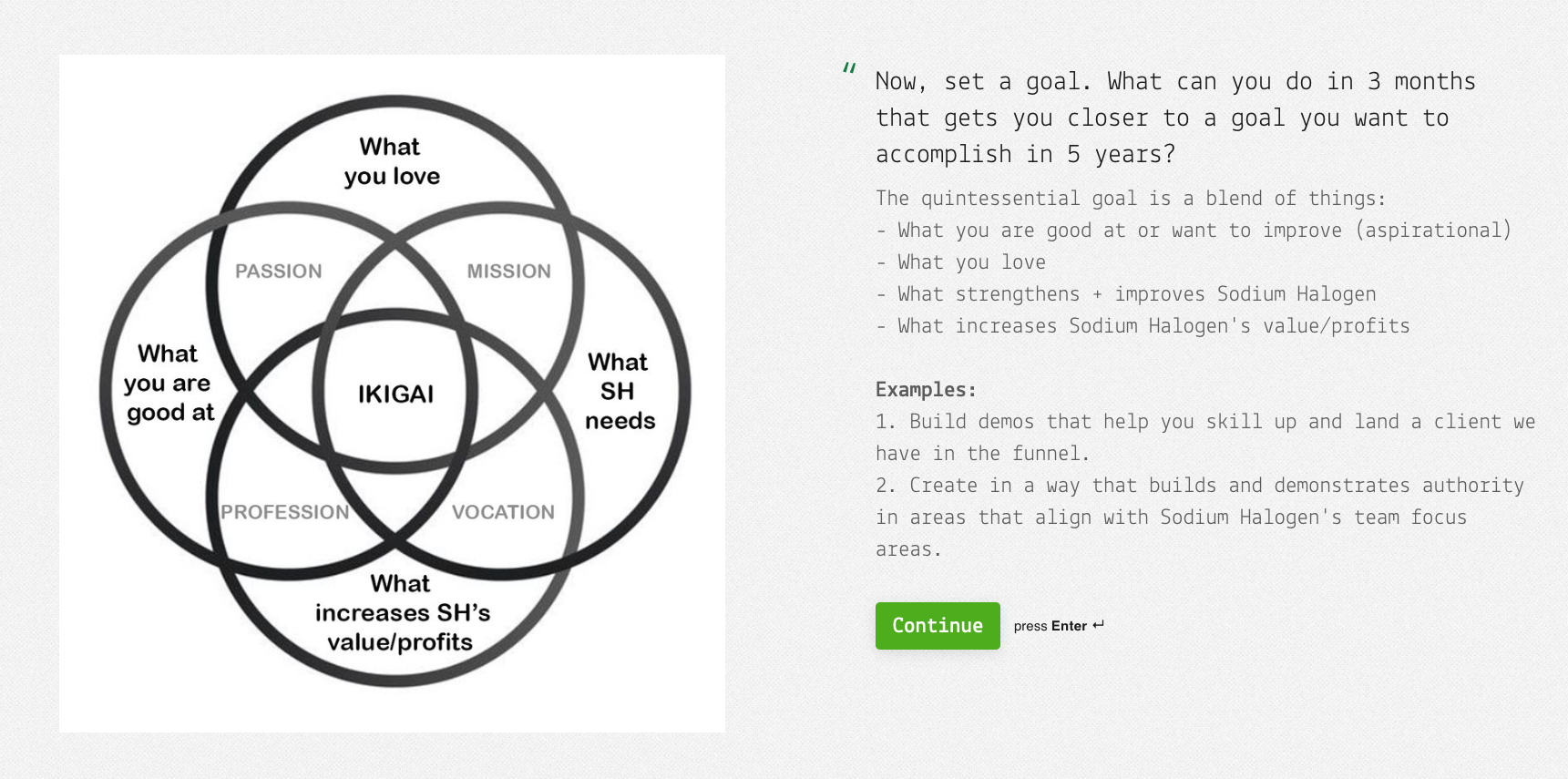 What you love

PASSION

MISSION

What you are good at

IKIGAI

What SH needs

PROFESSION

VOCATION

What increases SH's value/profits

" Now, set a goal. What can you do in 3 months that gets you closer to a goal you want to accomplish in 5 years?

The quintessential goal is a blend of things:
- What you are good at or want to improve (aspirational)
- What you love
- What strengthens + improves Sodium Halogen
- What increases Sodium Halogen's value/profits

Examples:
1. Build demos that help you skill up and land a client we have in the funnel.
2. Create in a way that builds and demonstrates authority in areas that align with Sodium Halogen's team focus areas.

Continue

press Enter ↵